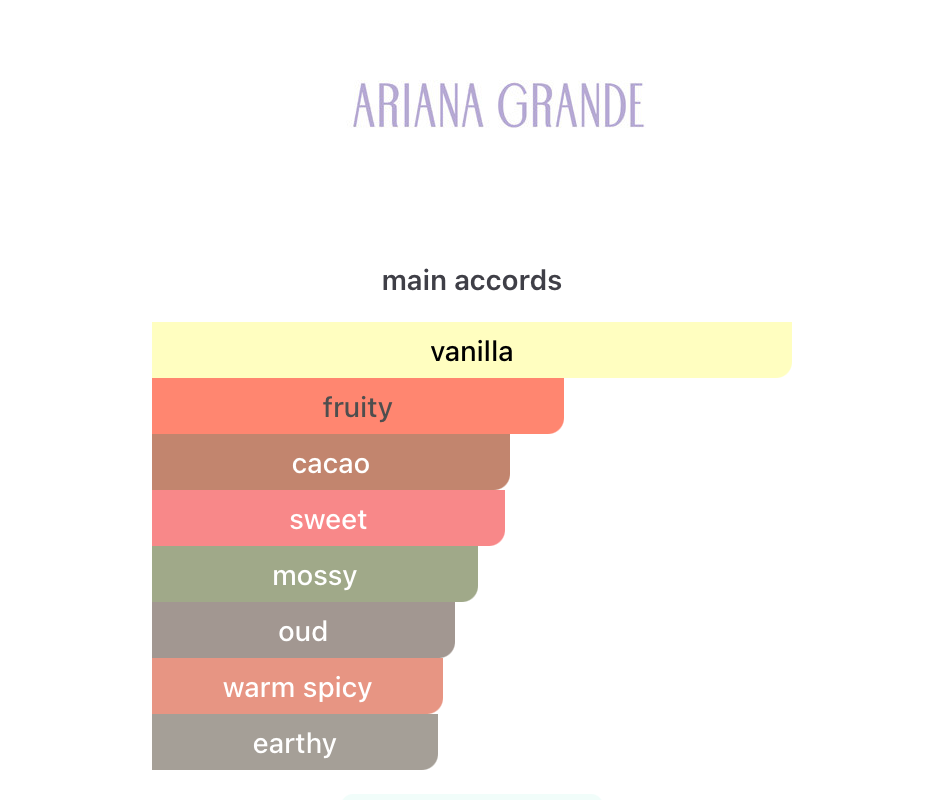 ARIANA GRANDE

main accords

vanilla

fruity

cacao

sweet

mossy

oud

warm spicy

earthy